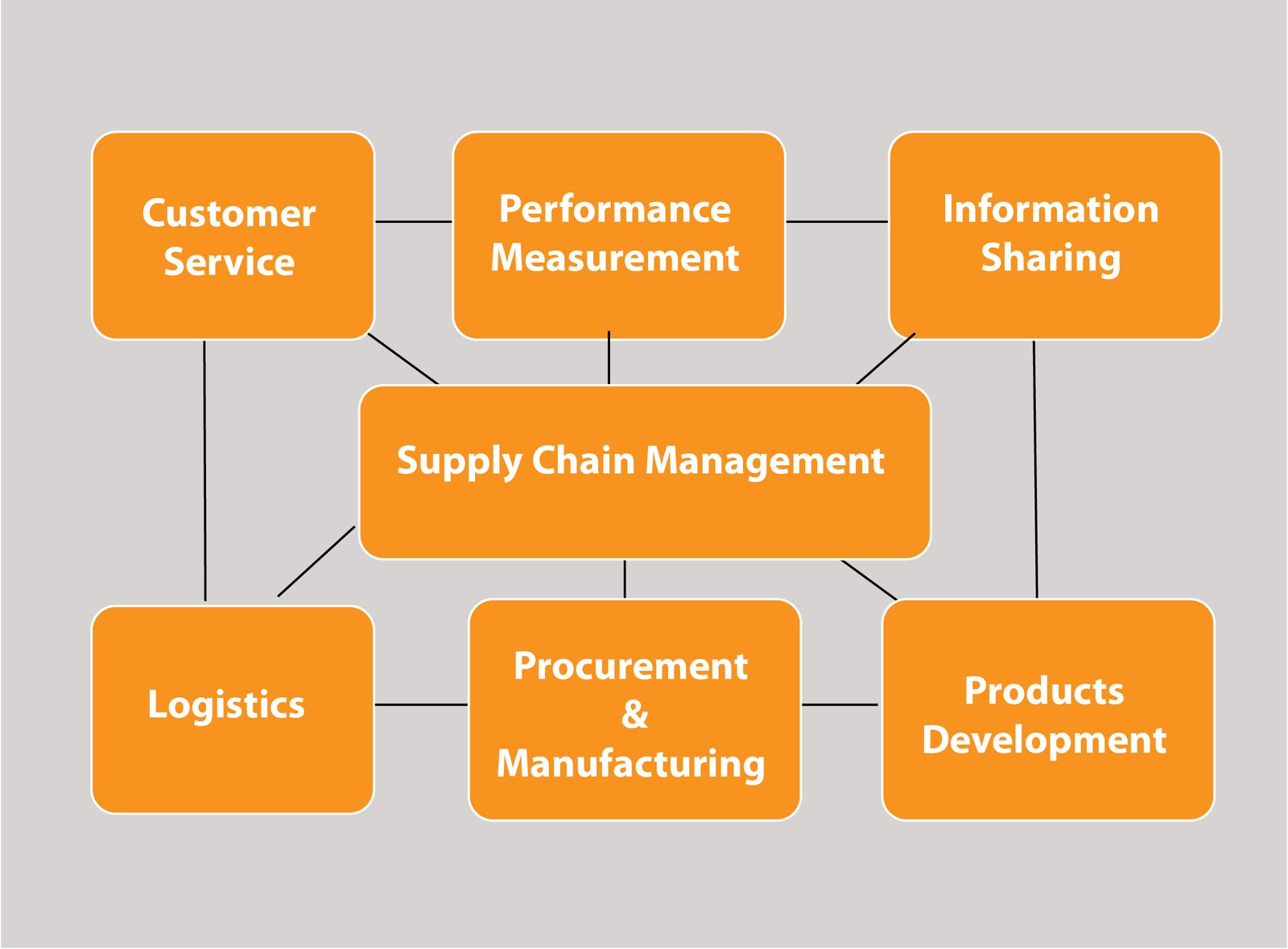 Customer Service

Performance Measurement

Information Sharing

Supply Chain Management

Logistics

Procurement & Manufacturing

Products Development